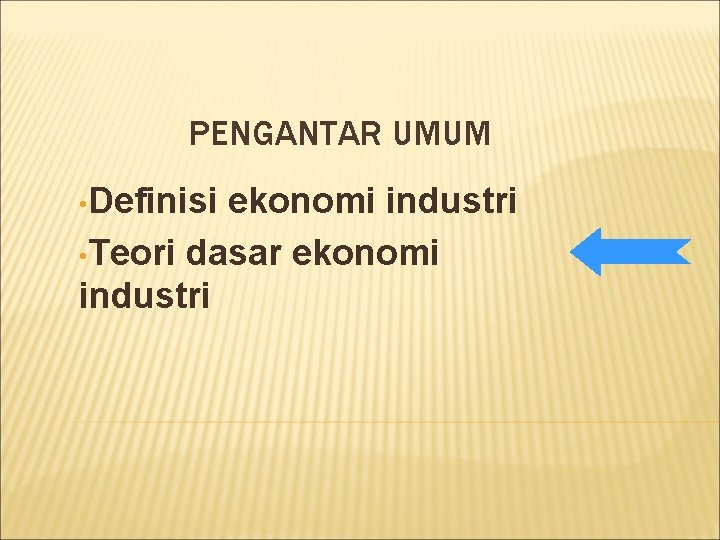 PENGANTAR UMUM

• Definisi ekonomi industri
• Teori dasar ekonomi industri